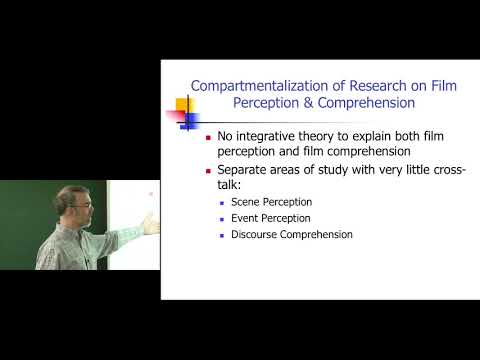 Compartmentalization of Research on Film Perception & Comprehension

- No integrative theory to explain both film perception and film comprehension
- Separate areas of study with very little cross-talk:
  - Scene Perception
  - Event Perception
  - Discourse Comprehension